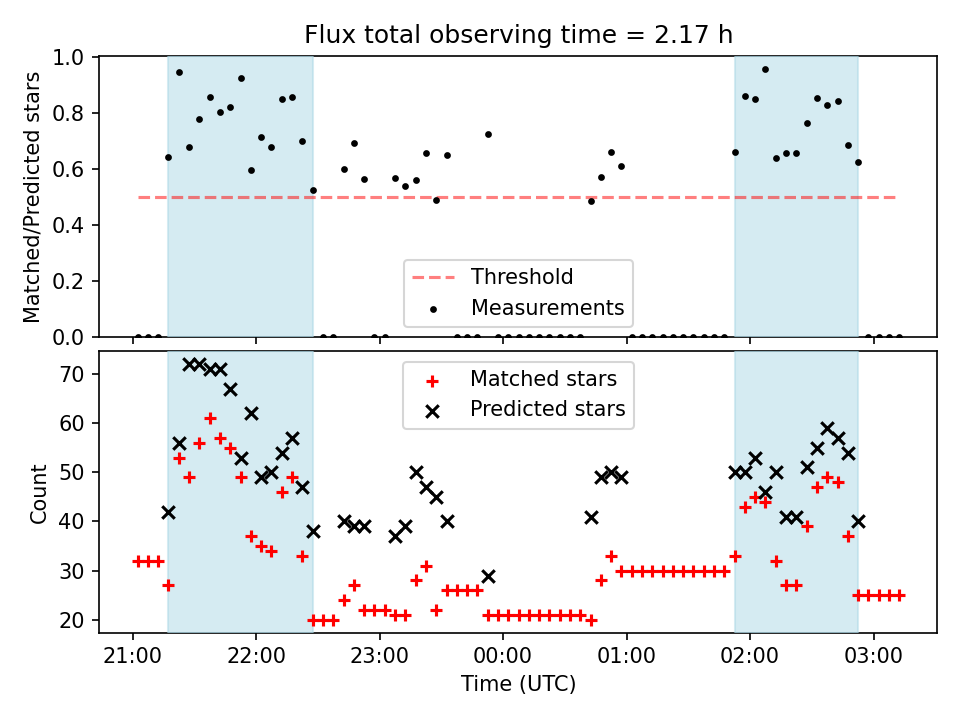 Flux total observing time = 2.17 h

Matched/Predicted stars

1.0
0.8
0.6
0.4
0.2
0.0

Threshold
Measurements

Count

70
60
50
40
30
20

Matched stars
Predicted stars

21:00
22:00
23:00
00:00
01:00
02:00
03:00

Time (UTC)